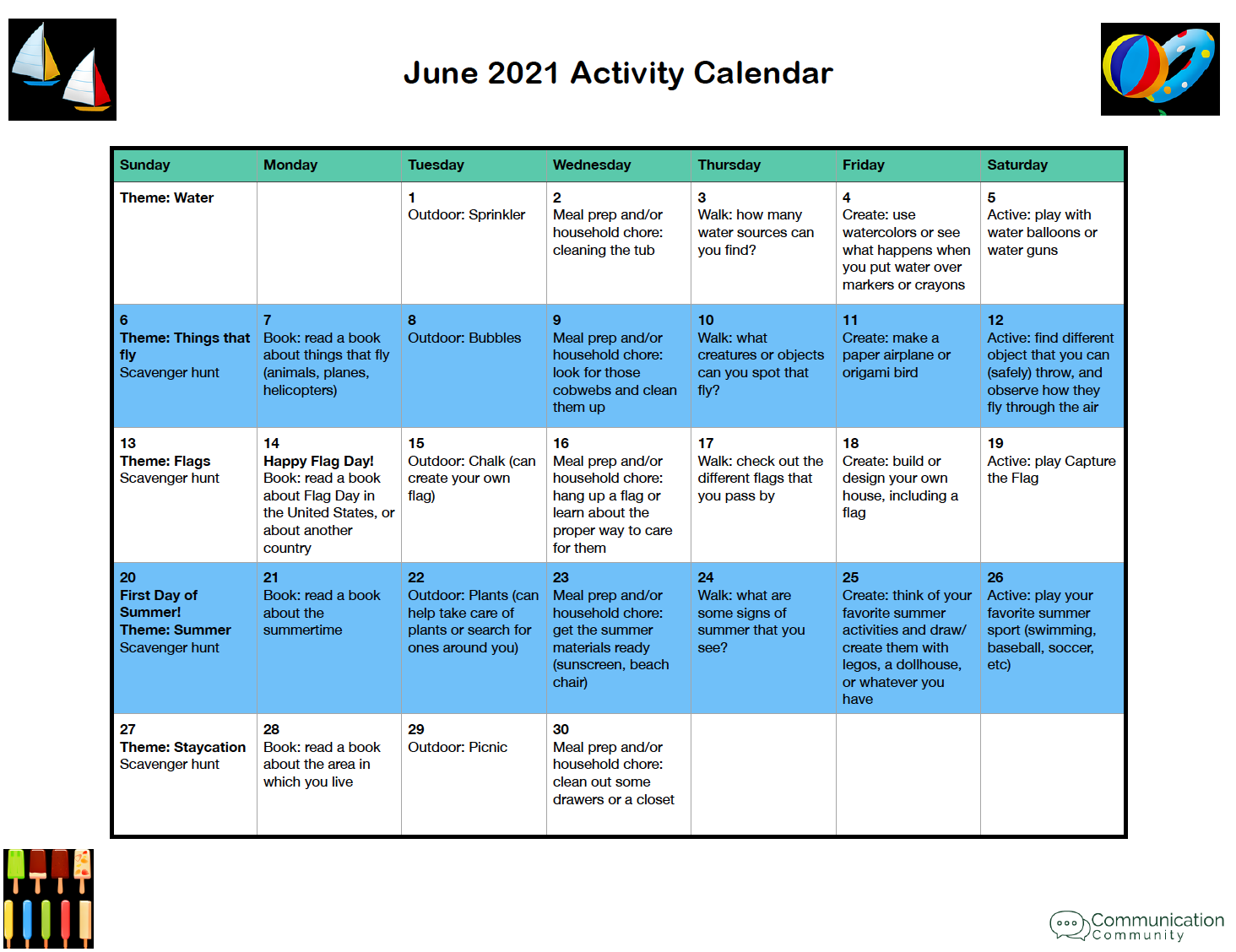 June 2021 Activity Calendar

| Sunday | Monday | Tuesday | Wednesday | Thursday | Friday | Saturday |
|---|---|---|---|---|---|---|
| Theme: Water | | 1 Outdoor: Sprinkler | 2 Meal prep and/or household chore: cleaning the tub | 3 Walk: how many water sources can you find? | 4 Create: use watercolors or see what happens when you put water over markers or crayons | 5 Active: play with water balloons or water guns |
| 6 Theme: Things that fly Scavenger hunt | 7 Book: read a book about things that fly (animals, planes, helicopters) | 8 Outdoor: Bubbles | 9 Meal prep and/or household chore: look for those cobwebs and clean them up | 10 Walk: what creatures or objects can you spot that fly? | 11 Create: make a paper airplane or origami bird | 12 Active: find different object that you can (safely) throw, and observe how they fly through the air |
| 13 Theme: Flags Scavenger hunt | 14 Happy Flag Day! Book: read a book about Flag Day in the United States, or about another country | 15 Outdoor: Chalk (can create your own flag) | 16 Meal prep and/or household chore: hang up a flag or learn about the proper way to care for them | 17 Walk: check out the different flags that you pass by | 18 Create: build or design your own house, including a flag | 19 Active: play Capture the Flag |
| 20 First Day of Summer! Theme: Summer Scavenger hunt | 21 Book: read a book about the summertime | 22 Outdoor: Plants (can help take care of plants or search for ones around you) | 23 Meal prep and/or household chore: get the summer materials ready (sunscreen, beach chair) | 24 Walk: what are some signs of summer that you see? | 25 Create: think of your favorite summer activities and draw/ create them with legos, a dollhouse, or whatever you have | 26 Active: play your favorite summer sport (swimming, baseball, soccer, etc) |
| 27 Theme: Staycation Scavenger hunt | 28 Book: read a book about the area in which you live | 29 Outdoor: Picnic | 30 Meal prep and/or household chore: clean out some drawers or a closet | | | |

Communication Community